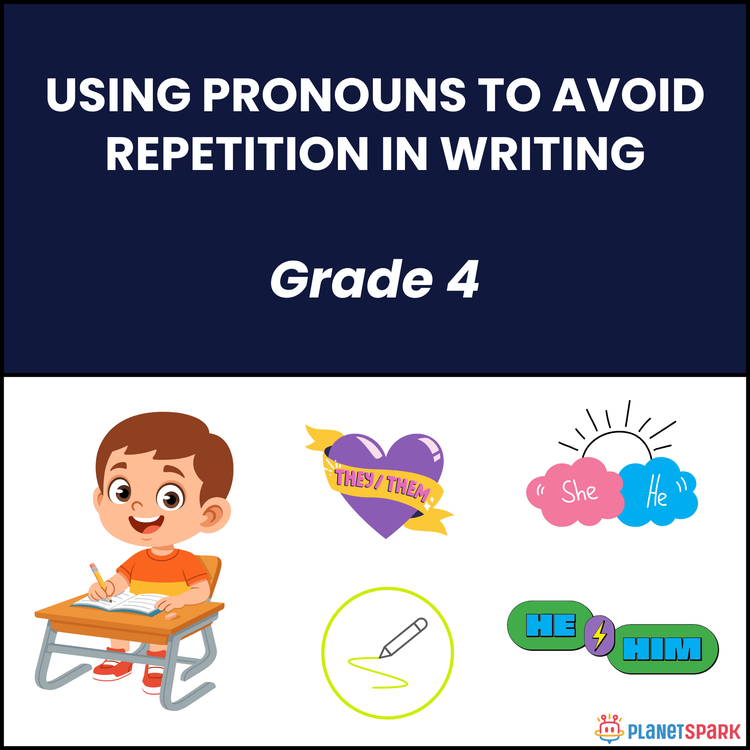 USING PRONOUNS TO AVOID REPETITION IN WRITING

Grade 4

THEY/ THEM

She He

HE HIM

PLANETSPARK